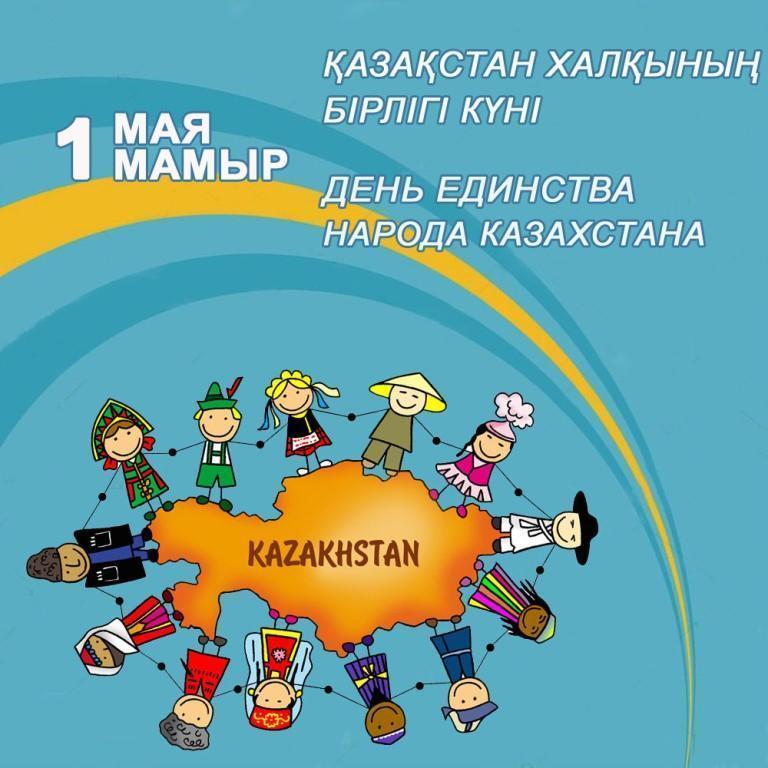 1 МАЯ
МАМЫР

ҚАЗАҚСТАН ХАЛҚЫНЫҢ БІРЛІГІ КҮНІ

ДЕНЬ ЕДИНСТВА НАРОДА КАЗАХСТАНА

KAZAKHSTAN